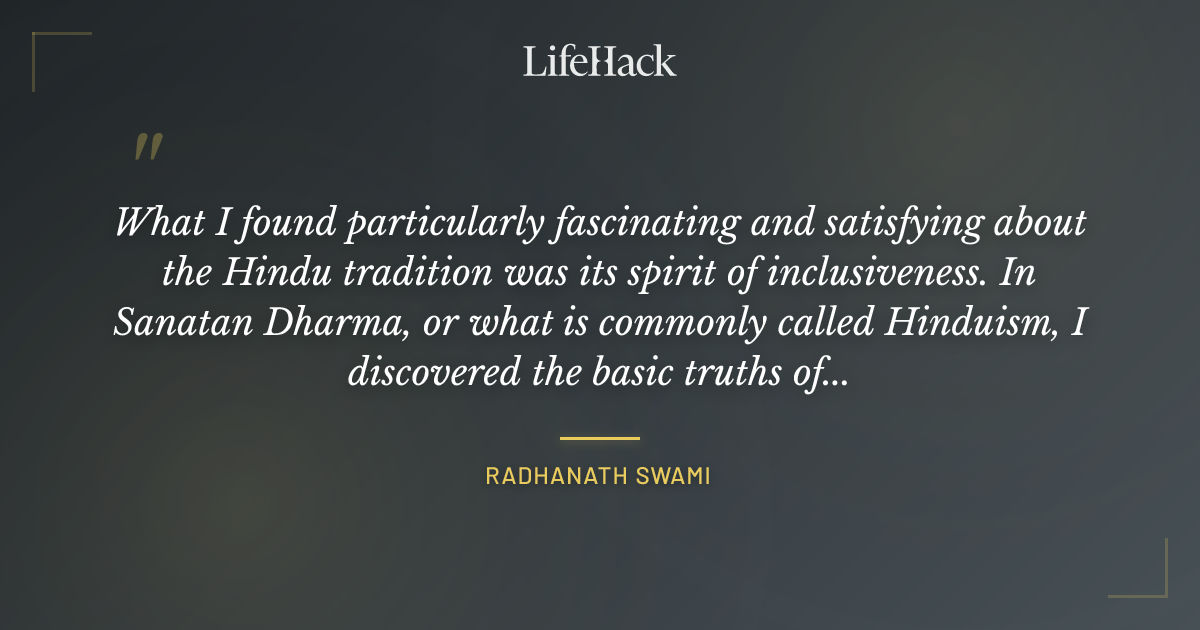 LifeHack

"

What I found particularly fascinating and satisfying about the Hindu tradition was its spirit of inclusiveness. In Sanatan Dharma, or what is commonly called Hinduism, I discovered the basic truths of...

RADHANATH SWAMI